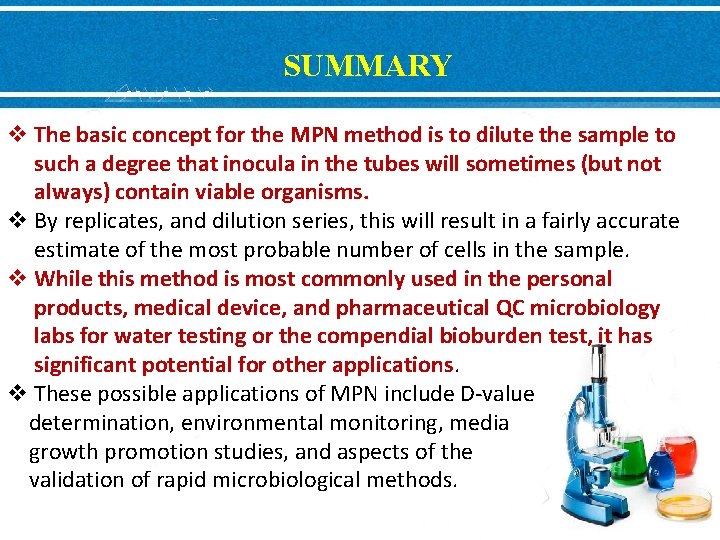 SUMMARY

❖ The basic concept for the MPN method is to dilute the sample to such a degree that inocula in the tubes will sometimes (but not always) contain viable organisms.

❖ By replicates, and dilution series, this will result in a fairly accurate estimate of the most probable number of cells in the sample.

❖ While this method is most commonly used in the personal products, medical device, and pharmaceutical QC microbiology labs for water testing or the compendial bioburden test, it has significant potential for other applications.

❖ These possible applications of MPN include D-value determination, environmental monitoring, media growth promotion studies, and aspects of the validation of rapid microbiological methods.